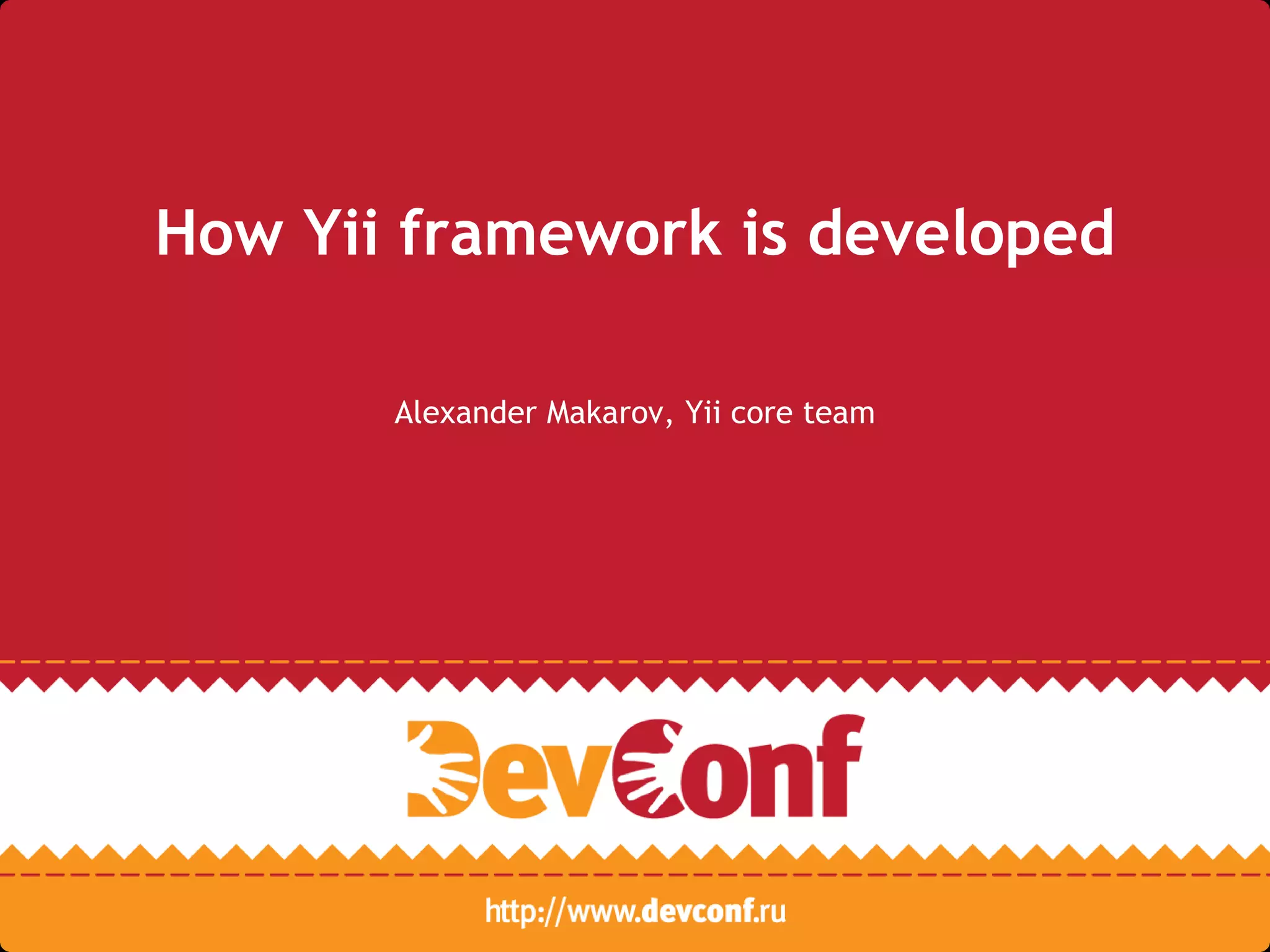 How Yii framework is developed

Alexander Makarov, Yii core team

DevConf

http://www.devconf.ru